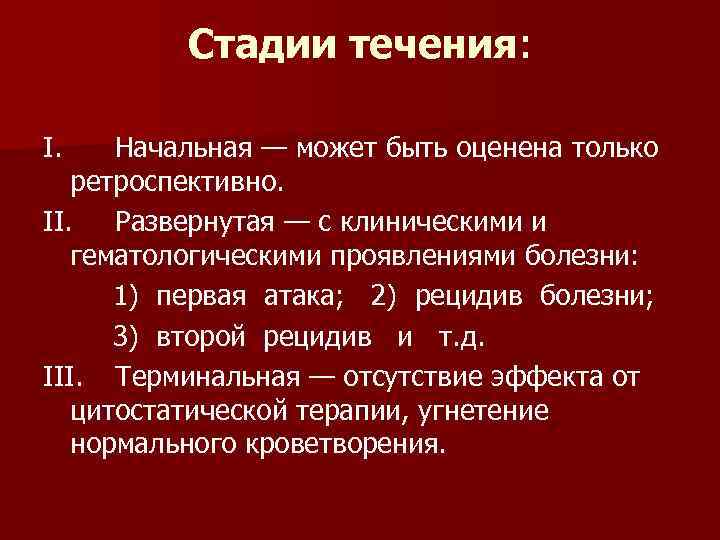 Стадии течения:

I. Начальная — может быть оценена только ретроспективно.

II. Развернутая — с клиническими и гематологическими проявлениями болезни:

1) первая атака; 2) рецидив болезни;

3) второй рецидив и т.д.

III. Терминальная — отсутствие эффекта от цитостатической терапии, угнетение нормального кроветворения.